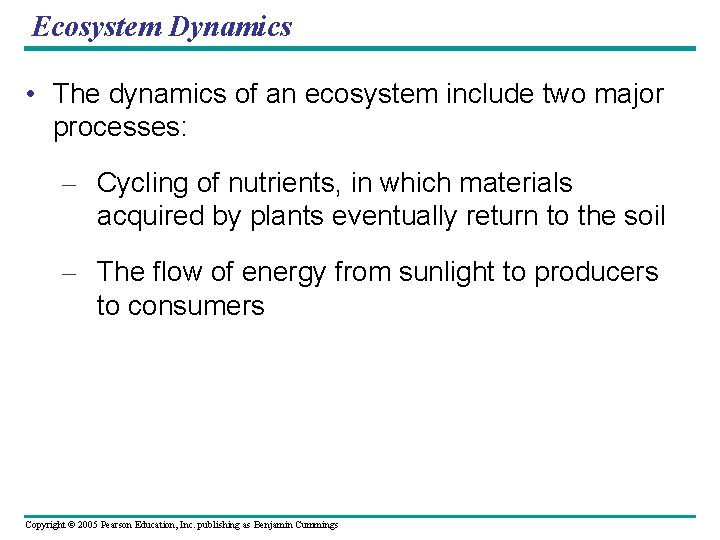 Ecosystem Dynamics

• The dynamics of an ecosystem include two major processes:

– Cycling of nutrients, in which materials acquired by plants eventually return to the soil

– The flow of energy from sunlight to producers to consumers

Copyright © 2005 Pearson Education, Inc. publishing as Benjamin Cummings